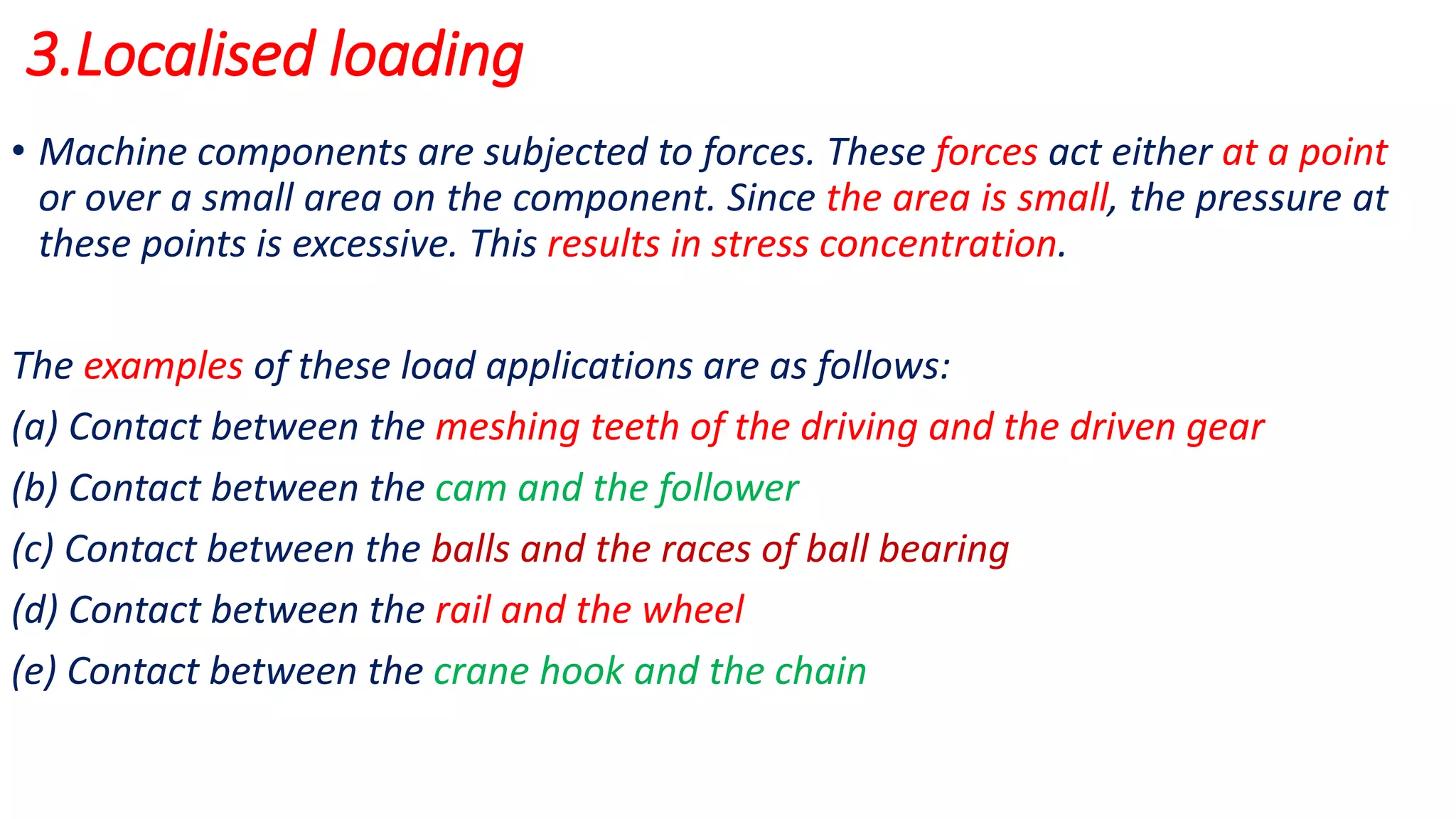 3.Localised loading

• Machine components are subjected to forces. These forces act either at a point or over a small area on the component. Since the area is small, the pressure at these points is excessive. This results in stress concentration.

The examples of these load applications are as follows:

(a) Contact between the meshing teeth of the driving and the driven gear

(b) Contact between the cam and the follower

(c) Contact between the balls and the races of ball bearing

(d) Contact between the rail and the wheel

(e) Contact between the crane hook and the chain